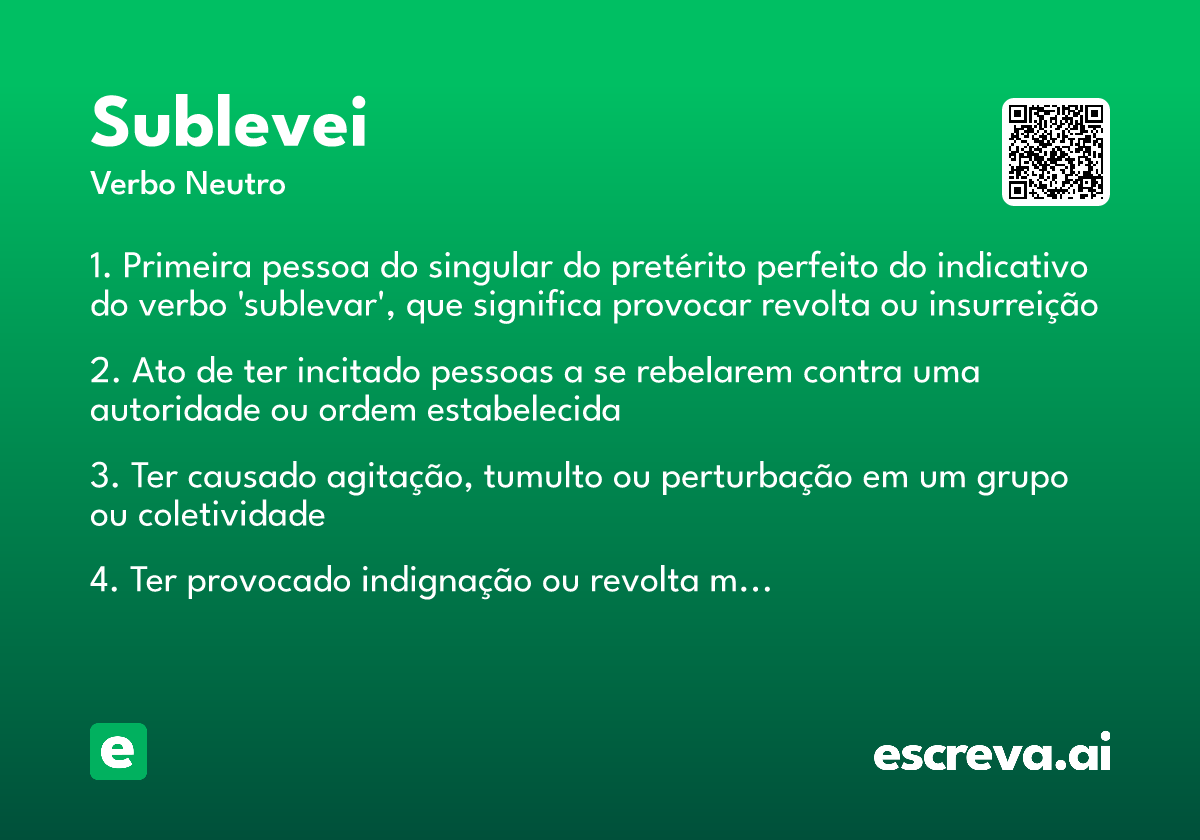 Sublevei

Verbo Neutro

1. Primeira pessoa do singular do pretérito perfeito do indicativo do verbo 'sublevar', que significa provocar revolta ou insurreição

2. Ato de ter incitado pessoas a se rebelarem contra uma autoridade ou ordem estabelecida

3. Ter causado agitação, tumulto ou perturbação em um grupo ou coletividade

4. Ter provocado indignação ou revolta m...

e

escreva.ai